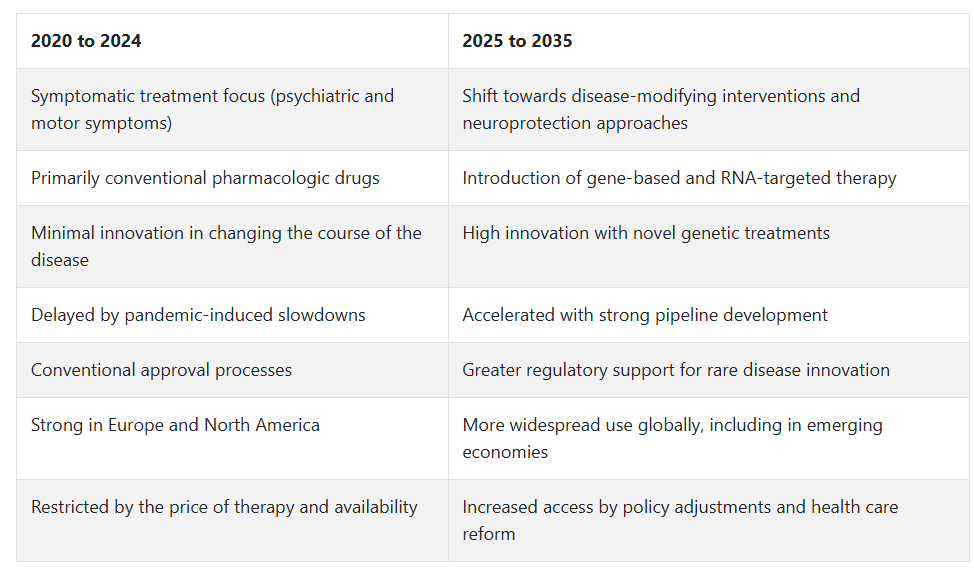 | 2020 to 2024 | 2025 to 2035 |
|---|---|
| Symptomatic treatment focus (psychiatric and motor symptoms) | Shift towards disease-modifying interventions and neuroprotection approaches |
| Primarily conventional pharmacologic drugs | Introduction of gene-based and RNA-targeted therapy |
| Minimal innovation in changing the course of the disease | High innovation with novel genetic treatments |
| Delayed by pandemic-induced slowdowns | Accelerated with strong pipeline development |
| Conventional approval processes | Greater regulatory support for rare disease innovation |
| Strong in Europe and North America | More widespread use globally, including in emerging economies |
| Restricted by the price of therapy and availability | Increased access by policy adjustments and health care reform |